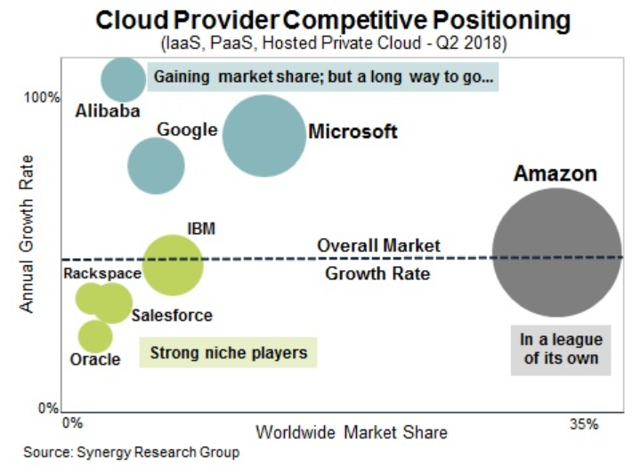 Cloud Provider Competitive Positioning
(IaaS, PaaS, Hosted Private Cloud - Q2 2018)

Gaining market share; but a long way to go...

100%

Alibaba

Google

Microsoft

Amazon

Annual Growth Rate

IBM

Overall Market

Growth Rate

Rackspace

Salesforce

Oracle

Strong niche players

In a league of its own

0%

0%

Worldwide Market Share

35%

Source: Synergy Research Group